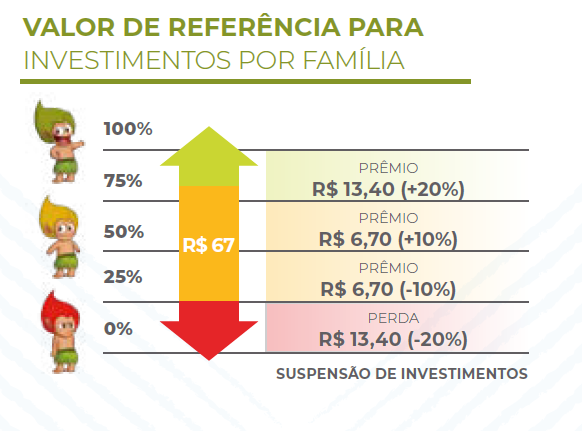 VALOR DE REFERÊNCIA PARA
INVESTIMENTOS POR FAMÍLIA

100%

75%

50%

25%

0%

R$ 67

PRÊMIO
R$ 13,40 (+20%)

PRÊMIO
R$ 6,70 (+10%)

PRÊMIO
R$ 6,70 (-10%)

PERDA
R$ 13,40 (-20%)

SUSPENSÃO DE INVESTIMENTOS